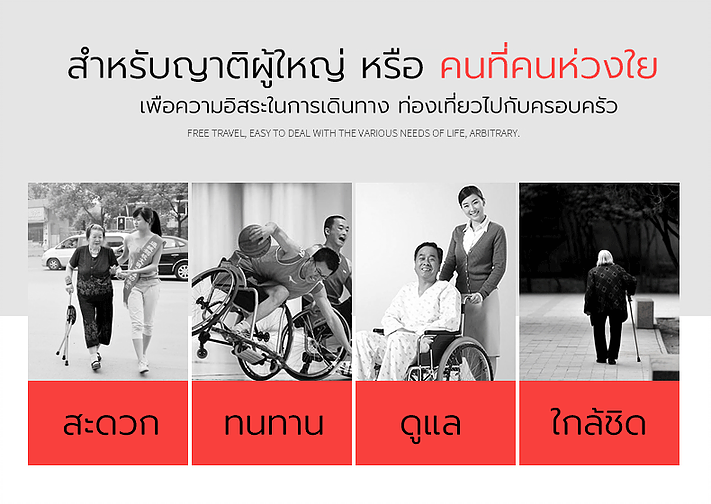 สำหรับญาติผู้ใหญ่ หรือ คนที่คนห่วงใย

เพื่อความอิสระในการเดินทาง ท่องเที่ยวไปกับครอบครัว

FREE TRAVEL, EASY TO DEAL WITH THE VARIOUS NEEDS OF LIFE, ARBITRARY.

สะดวก

ทนทาน

ดูแล

ใกล้ชิด